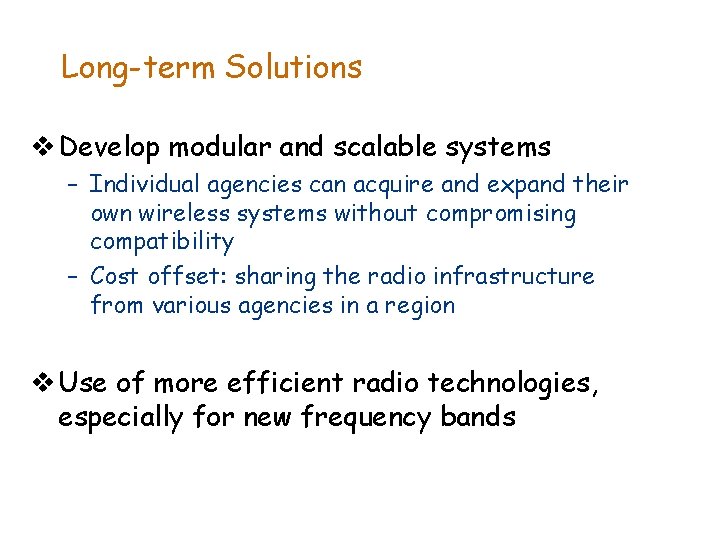 Long-term Solutions

❖ Develop modular and scalable systems

– Individual agencies can acquire and expand their own wireless systems without compromising compatibility

– Cost offset: sharing the radio infrastructure from various agencies in a region

❖ Use of more efficient radio technologies, especially for new frequency bands